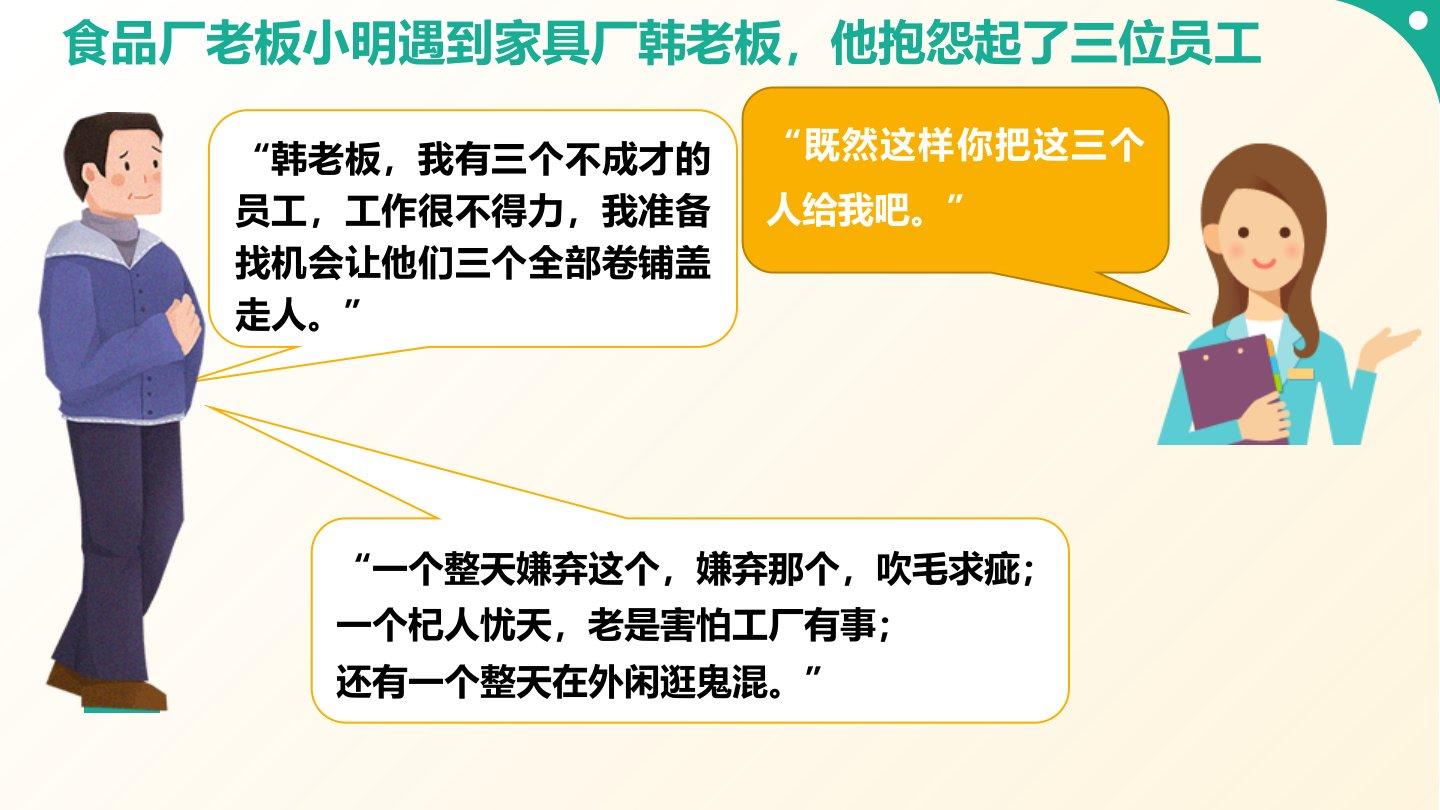 食品厂老板小明遇到家具厂韩老板，他抱怨起了三位员工

“韩老板，我有三个不成才的员工，工作很不得力，我准备找机会让他们三个全部卷铺盖走人。”

“既然这样你把这三个人给我吧。”

“一个整天嫌弃这个，嫌弃那个，吹毛求疵；
一个杞人忧天，老是害怕工厂有事；
还有一个整天在外闲逛鬼混。”